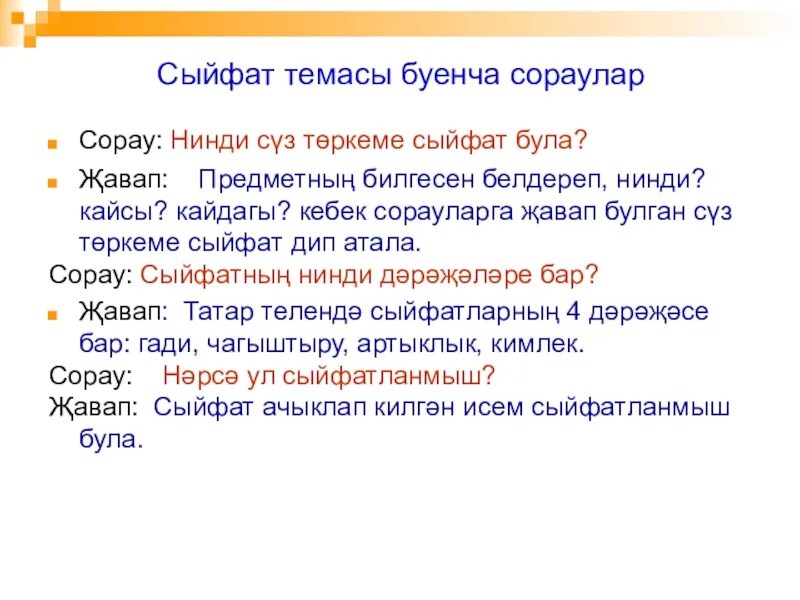 Сыйфат темасы буенча сораулар

Сорау: Нинди сүз төркеме сыйфат була?

Җавап: Предметның билгесен белдереп, нинди? кайсы? кайдагы? кебек сорауларга җавап булган сүз төркеме сыйфат дип атала.

Сорау: Сыйфатның нинди дәрәҗәләре бар?

Җавап: Татар телендә сыйфатларның 4 дәрәҗәсе бар: гади, чагыштыру, артыклык, кимлек.

Сорау: Нәрсә ул сыйфатланмыш?

Җавап: Сыйфат ачыклап килгән исем сыйфатланмыш була.